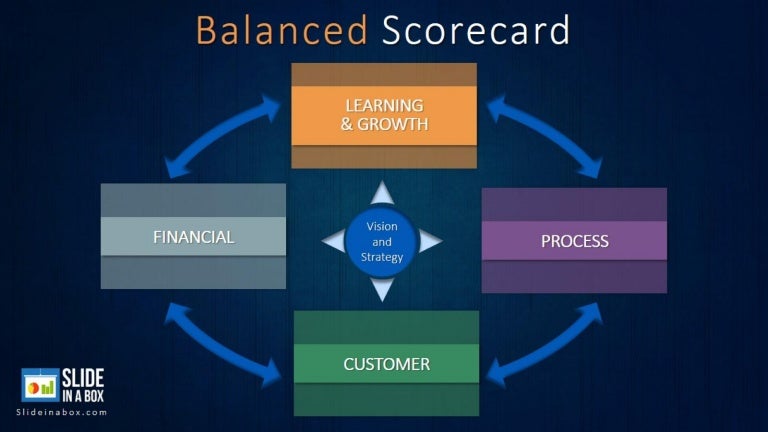 Balanced Scorecard

LEARNING & GROWTH

FINANCIAL

Vision and Strategy

PROCESS

CUSTOMER

SLIDE IN A BOX
Slideinabox.com